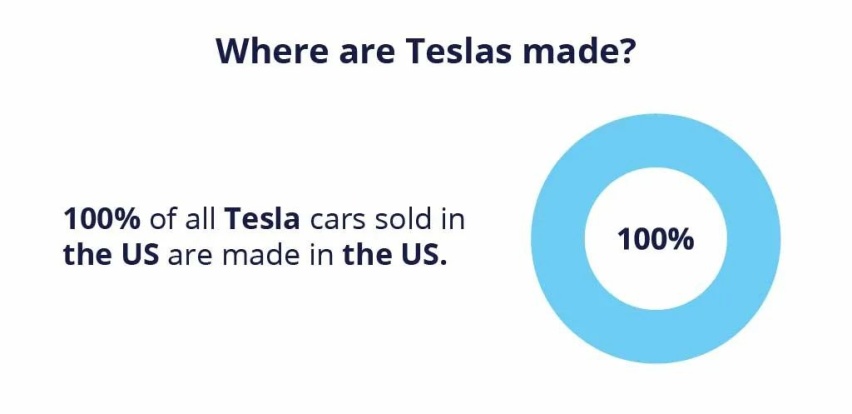 Where are Teslas made?

100% of all Tesla cars sold in the US are made in the US.

100%